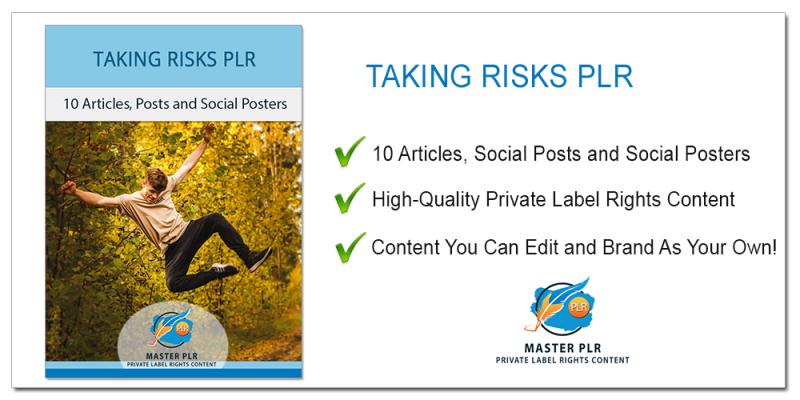 TAKING RISKS PLR

10 Articles, Posts and Social Posters

PLR

MASTER PLR
PRIVATE LABEL RIGHTS CONTENT

TAKING RISKS PLR

10 Articles, Social Posts and Social Posters

High-Quality Private Label Rights Content

Content You Can Edit and Brand As Your Own!

PLR

MASTER PLR
PRIVATE LABEL RIGHTS CONTENT